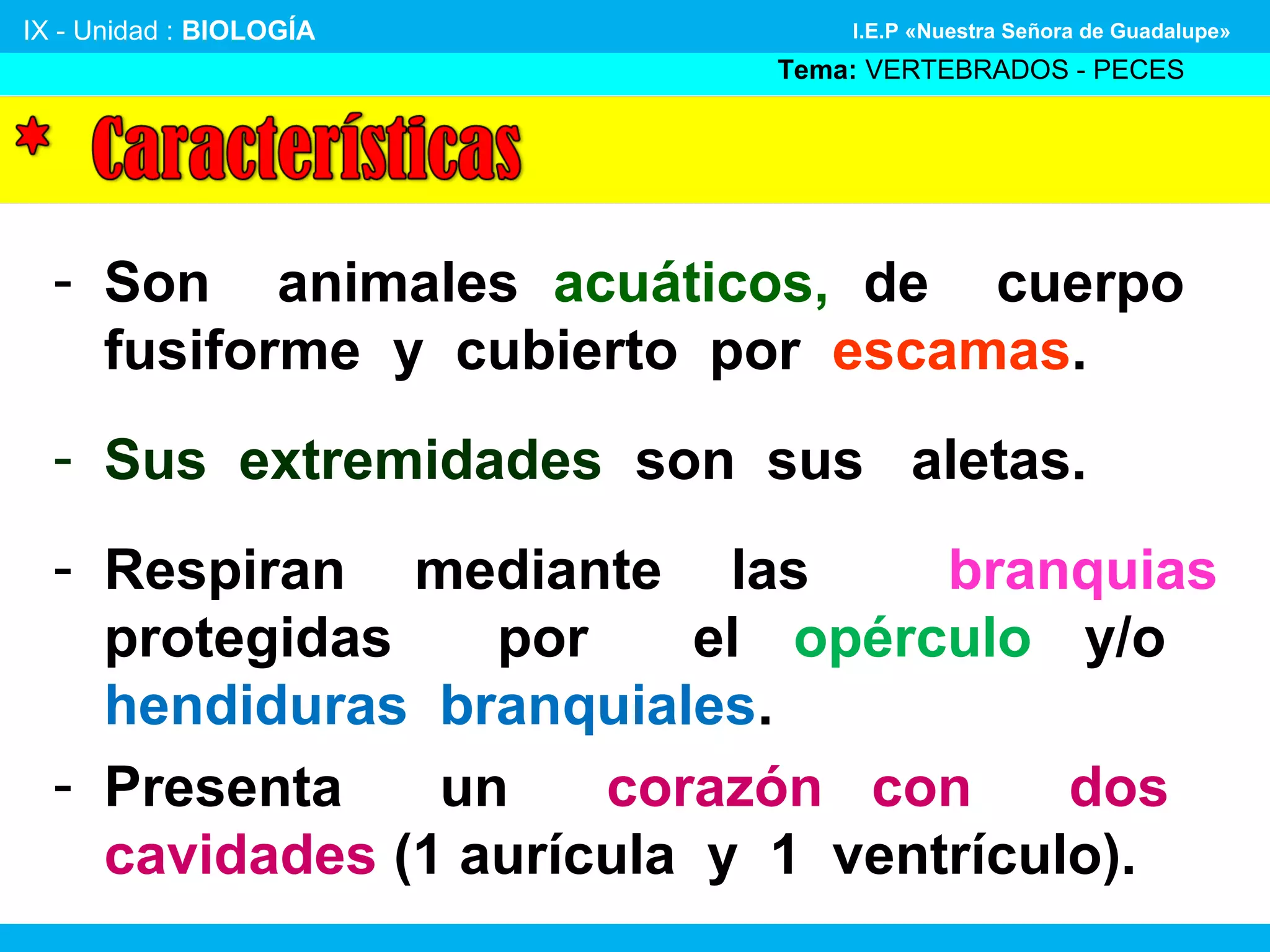 IX - Unidad : BIOLOGÍA

I.E.P «Nuestra Señora de Guadalupe»

Tema: VERTEBRADOS - PECES

* Características

- Son animales acuáticos, de cuerpo fusiforme y cubierto por escamas.

- Sus extremidades son sus aletas.

- Respiran mediante las branquias protegidas por el opérculo y/o hendiduras branquiales.

- Presenta un corazón con dos cavidades (1 aurícula y 1 ventrículo).